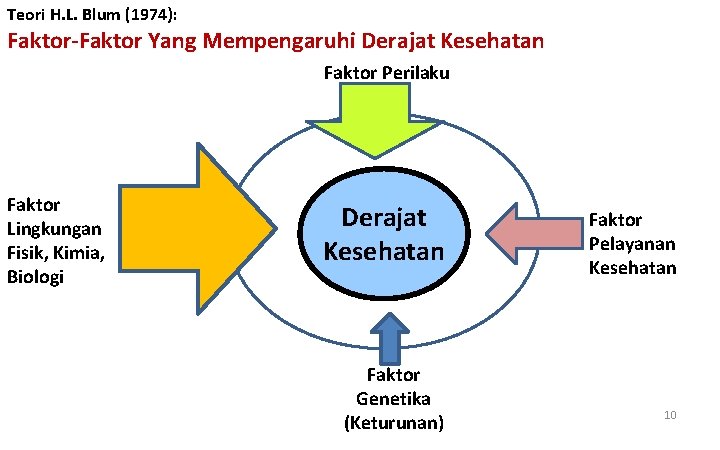 Teori H.L. Blum (1974):
Faktor-Faktor Yang Mempengaruhi Derajat Kesehatan

Faktor Perilaku

Faktor Lingkungan Fisik, Kimia, Biologi

Derajat Kesehatan

Faktor Pelayanan Kesehatan

Faktor Genetika (Keturunan)

10